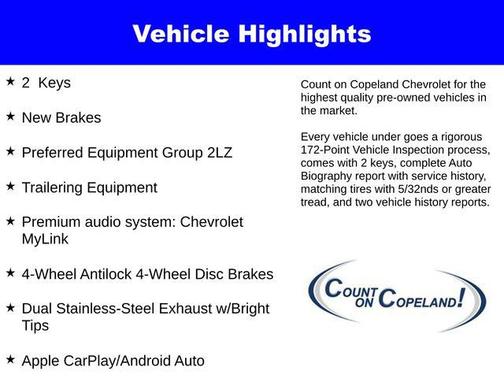 Vehicle Highlights

★ 2 Keys

★ New Brakes

★ Preferred Equipment Group 2LZ

★ Trailering Equipment

★ Premium audio system: Chevrolet MyLink

★ 4-Wheel Antilock 4-Wheel Disc Brakes

★ Dual Stainless-Steel Exhaust w/Bright Tips

★ Apple CarPlay/Android Auto

Count on Copeland Chevrolet for the highest quality pre-owned vehicles in the market.

Every vehicle under goes a rigorous 172-Point Vehicle Inspection process, comes with 2 keys, complete Auto Biography report with service history, matching tires with 5/32nds or greater tread, and two vehicle history reports.

COUNT ON COPELAND!